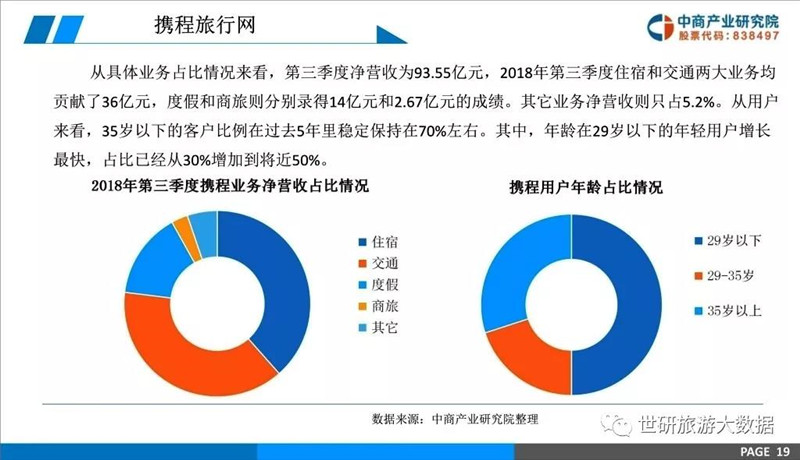 携程旅行网

中商产业研究院
股票代码：838497

从具体业务占比情况来看，第三季度净营收为93.55亿元，2018年第三季度住宿和交通两大业务均贡献了36亿元，度假和商旅则分别录得14亿元和2.67亿元的成绩。其它业务净营收则只占5.2%。从用户来看，35岁以下的客户比例在过去5年里稳定保持在70%左右。其中，年龄在29岁以下的年轻用户增长最快，占比已经从30%增加到将近50%。

2018年第三季度携程业务净营收占比情况

住宿
交通
度假
商旅
其它

携程用户年龄占比情况

29岁以下
29-35岁
35岁以上

数据来源：中商产业研究院整理

世研旅游大数据

PAGE 19